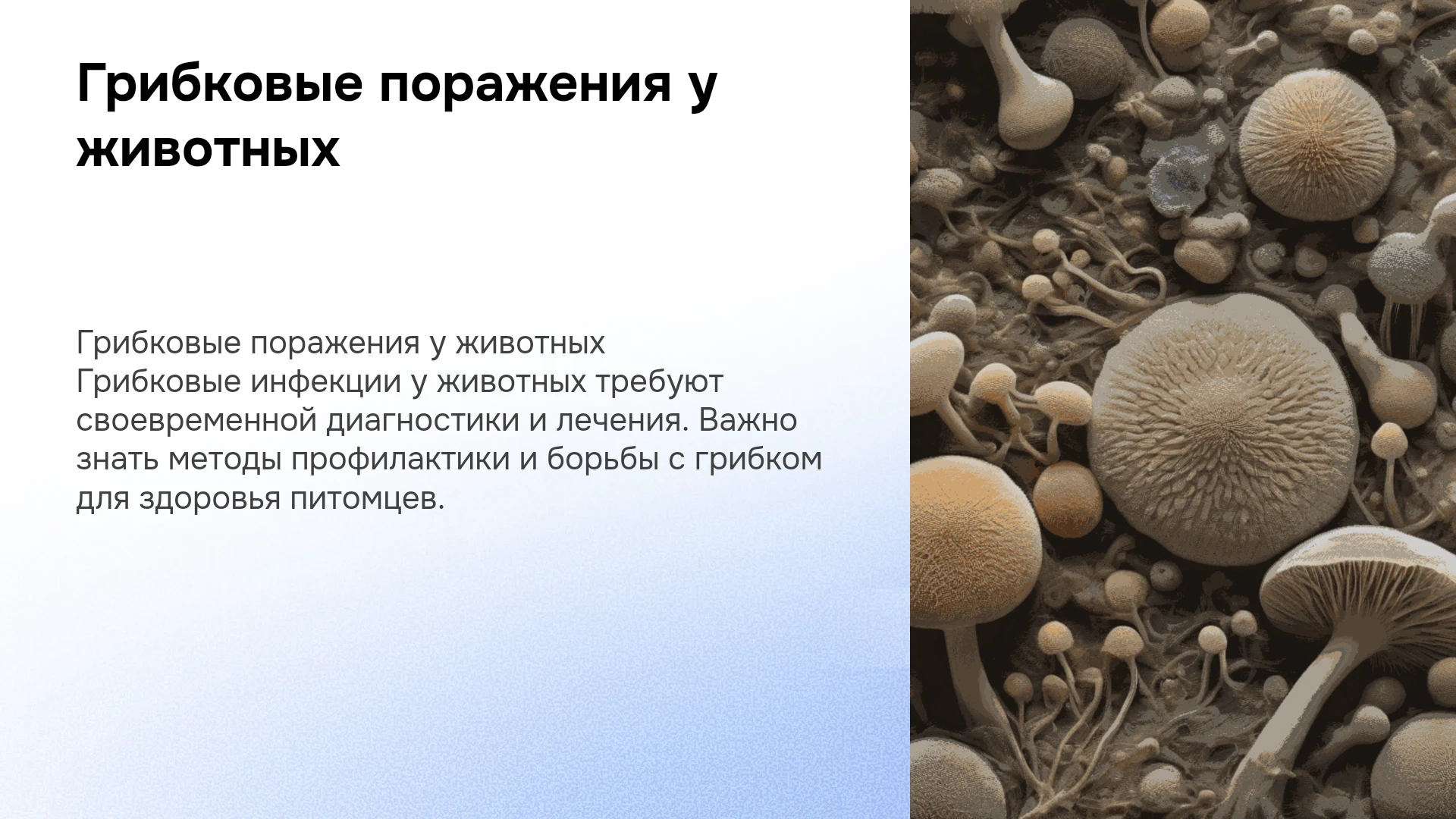 Грибковые поражения у животных

Грибковые поражения у животных
Грибковые инфекции у животных требуют своевременной диагностики и лечения. Важно знать методы профилактики и борьбы с грибком для здоровья питомцев.